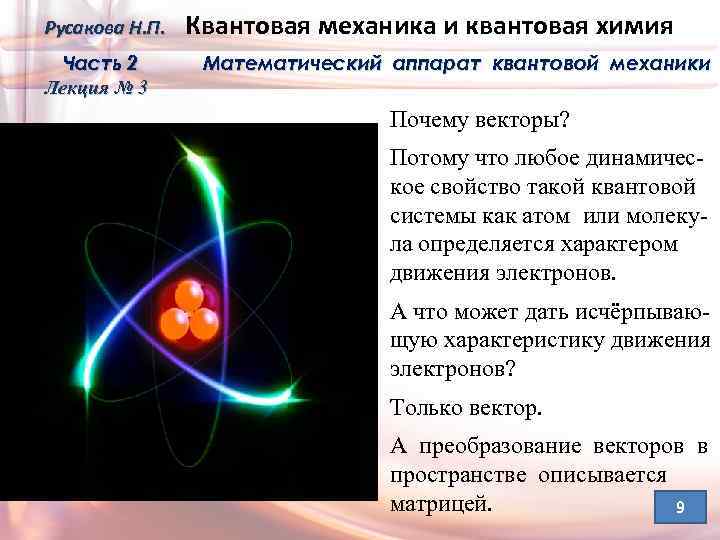 Русакова Н.П. Квантовая механика и квантовая химия

Часть 2 Математический аппарат квантовой механики
Лекция № 3

Почему векторы?

Потому что любое динамическое свойство такой квантовой системы как атом или молекула определяется характером движения электронов.

А что может дать исчёрпывающую характеристику движения электронов?

Только вектор.

А преобразование векторов в пространстве описывается матрицей.

9